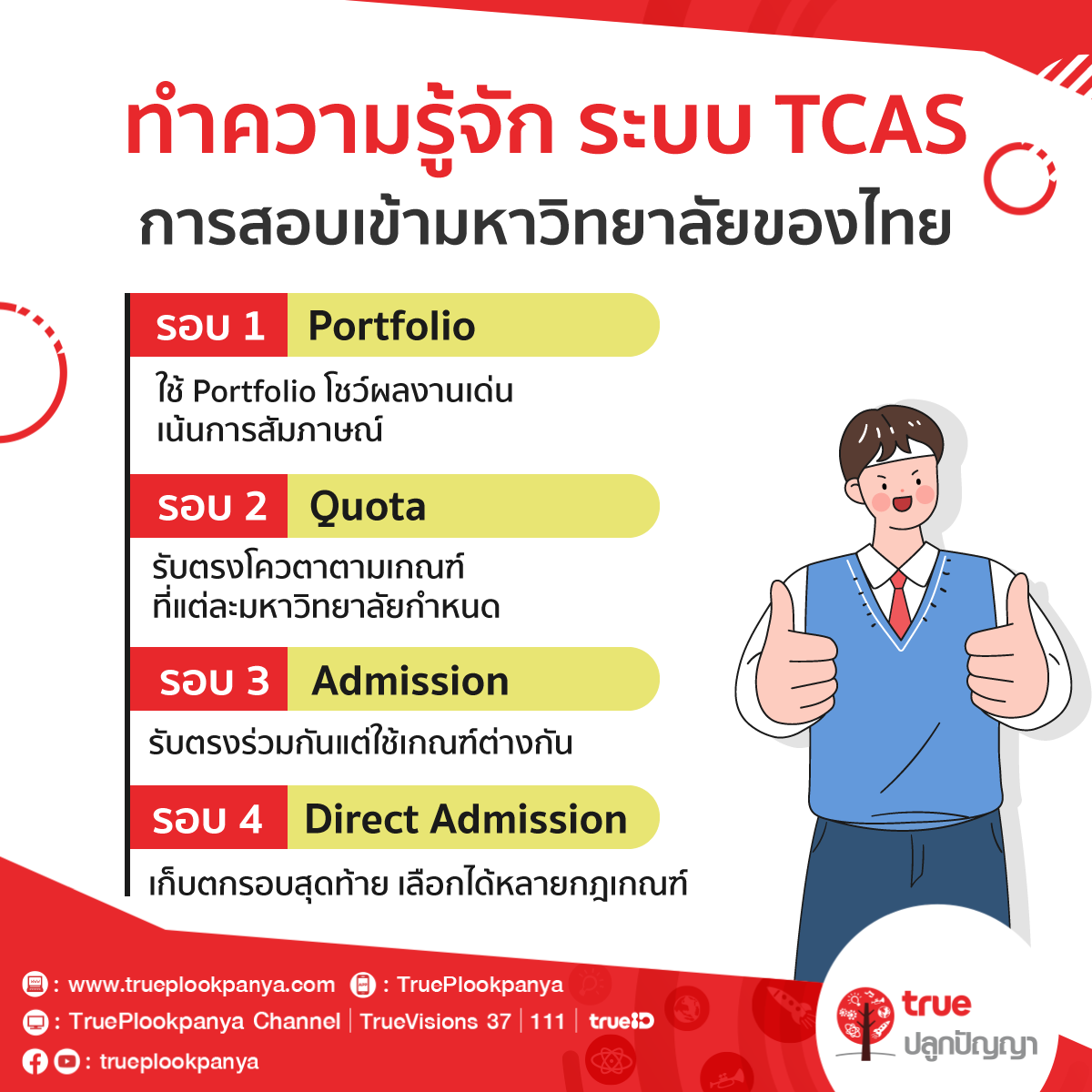 ทำความรู้จัก ระบบ TCAS
การสอบเข้ามหาวิทยาลัยของไทย

รอบ 1 Portfolio

ใช้ Portfolio โชว์ผลงานเด่น เน้นการสัมภาษณ์

รอบ 2 Quota

รับตรงโควตาตามเกณฑ์ ที่แต่ละมหาวิทยาลัยกำหนด

รอบ 3 Admission

รับตรงร่วมกันแต่ใช้เกณฑ์ต่างกัน

รอบ 4 Direct Admission

เก็บตกรอบสุดท้าย เลือกได้หลายกฎเกณฑ์

: www.trueplookpanya.com : TruePlookpanya
: TruePlookpanya Channel | TrueVisions 37 | 111 | trueID
: trueplookpanya

true ปลูกปัญญา